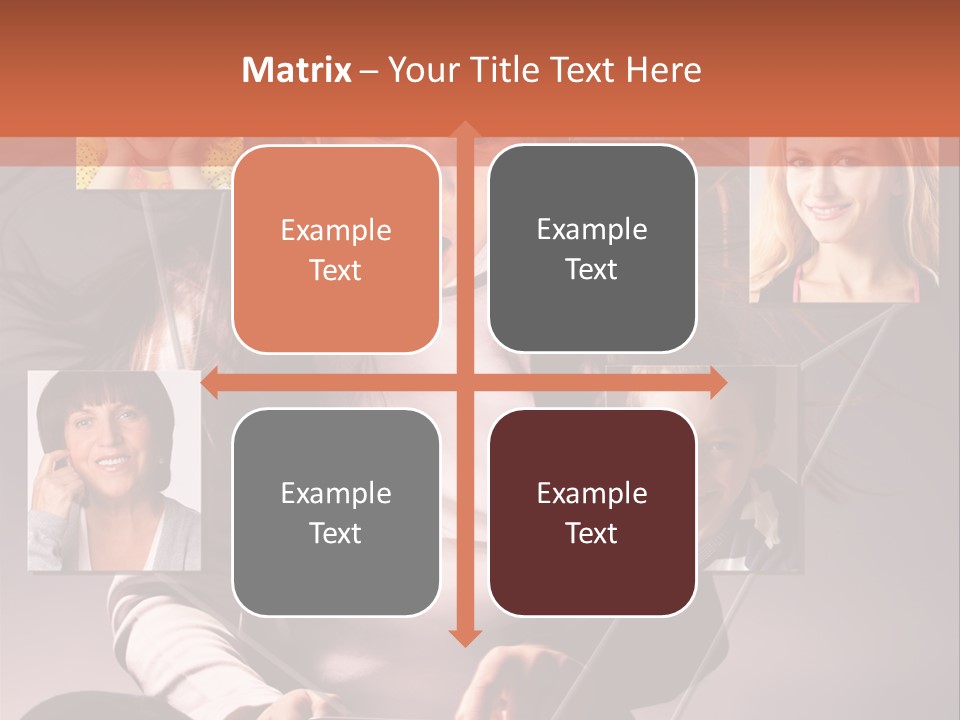 Matrix – Your Title Text Here

Example Text

Example Text

Example Text

Example Text